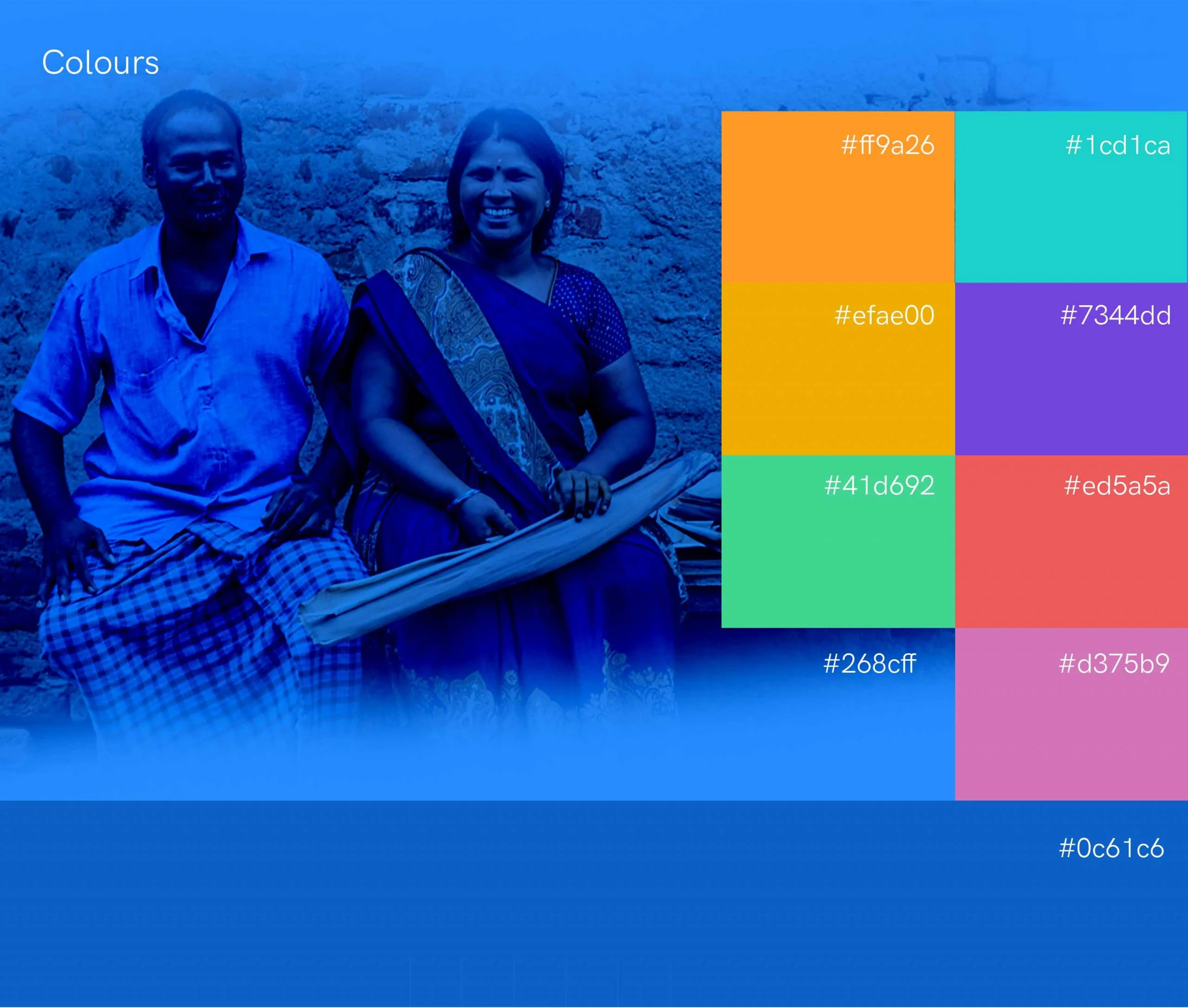 Colours

#ff9a26

#1cd1ca

#efae00

#7344dd

#41d692

#ed5a5a

#268cff

#d375b9

#0c61c6